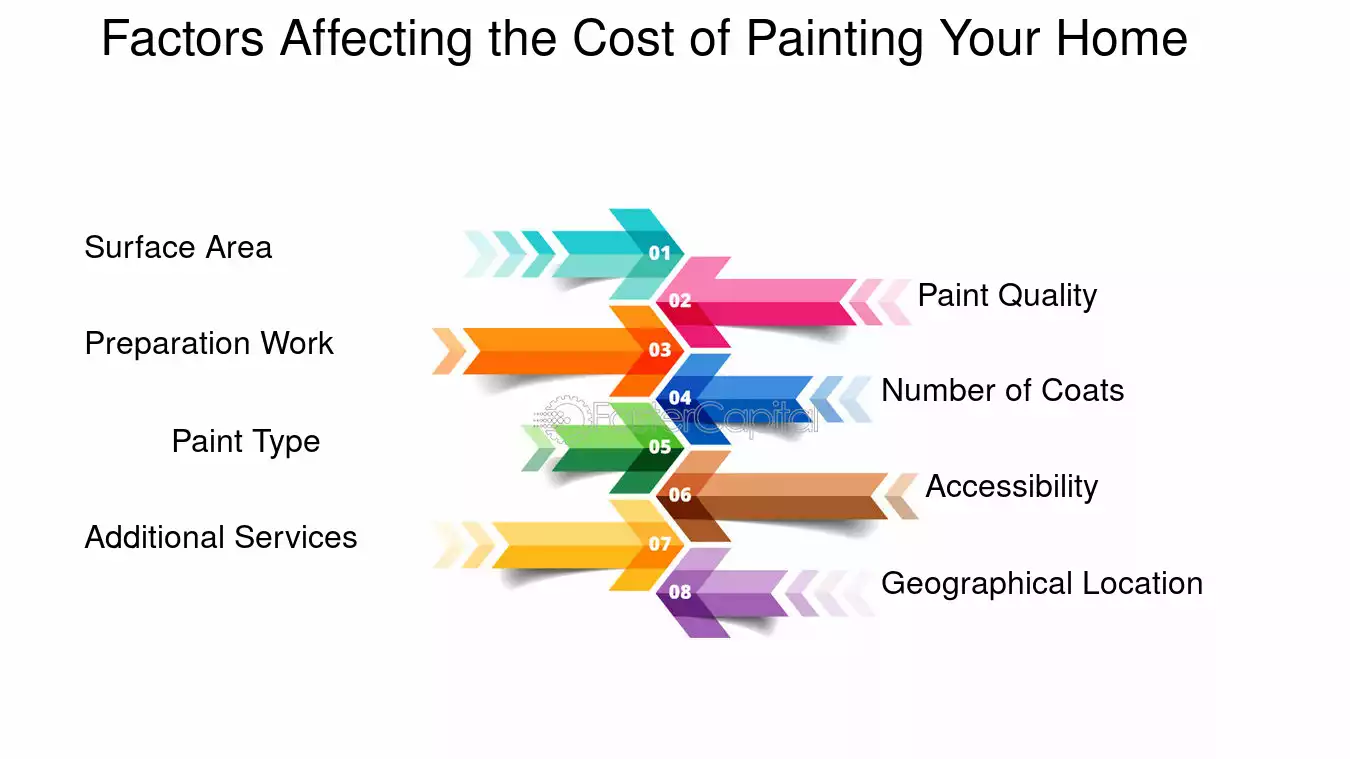 Factors Affecting the Cost of Painting Your Home

Surface Area
01
02
Paint Quality
Preparation Work
03
04
Number of Coats
FasterCapital
Paint Type
05
06
Accessibility
Additional Services
07
08
Geographical Location